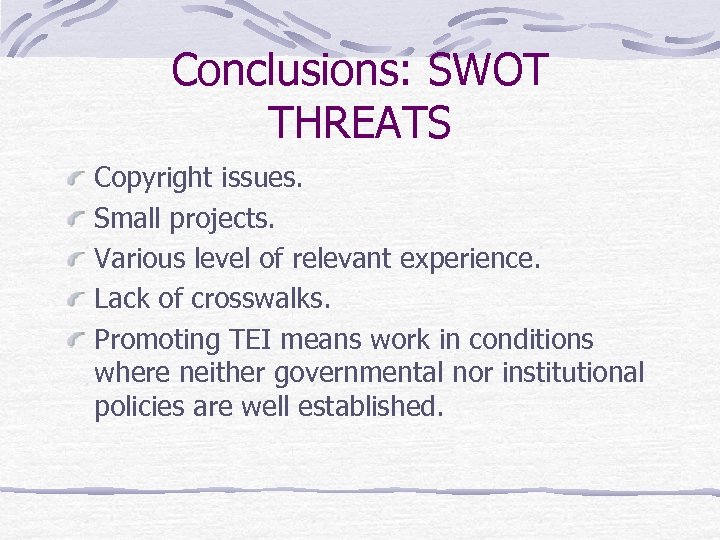 Conclusions: SWOT THREATS

Copyright issues.

Small projects.

Various level of relevant experience.

Lack of crosswalks.

Promoting TEI means work in conditions where neither governmental nor institutional policies are well established.